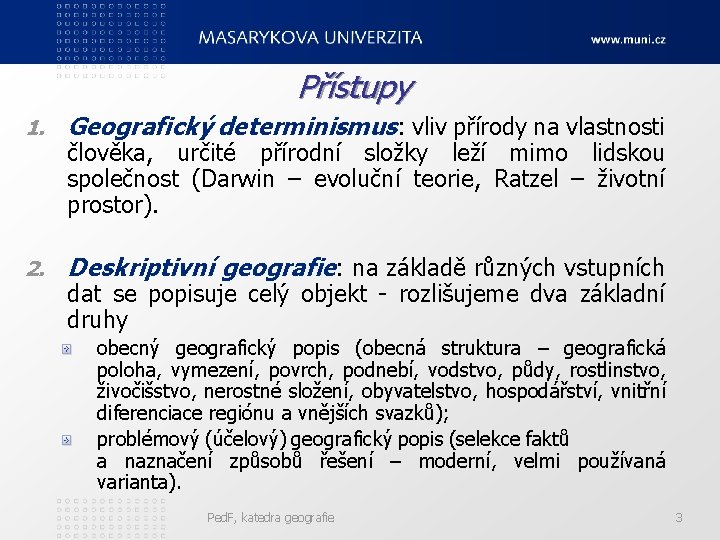 MASARYKOVA UNIVERZITA

www.muni.cz

Přístupy

1. Geografický determinismus: vliv přírody na vlastnosti člověka, určité přírodní složky leží mimo lidskou společnost (Darwin – evoluční teorie, Ratzel – životní prostor).

2. Deskriptivní geografie: na základě různých vstupních dat se popisuje celý objekt - rozlišujeme dva základní druhy

obecný geografický popis (obecná struktura – geografická poloha, vymezení, povrch, podnebí, vodstvo, půdy, rostlinstvo, živočišstvo, nerostné složení, obyvatelstvo, hospodářství, vnitřní diferenciace regiónu a vnějších svazků);

problémový (účelový) geografický popis (selekce faktů a naznačení způsobů řešení – moderní, velmi používaná varianta).

PedF, katedra geografie

3